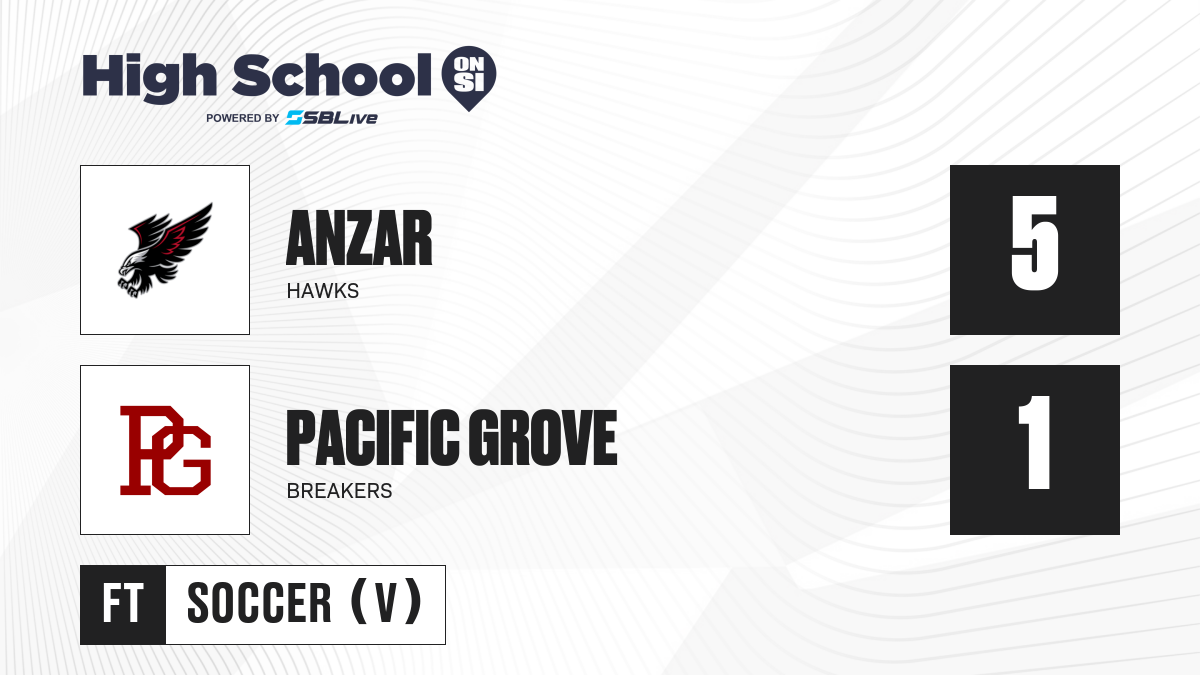 High School ON SI
POWERED BY SBLive

ANZAR
HAWKS

5

PG

PACIFIC GROVE
BREAKERS

1

FT SOCCER (V)